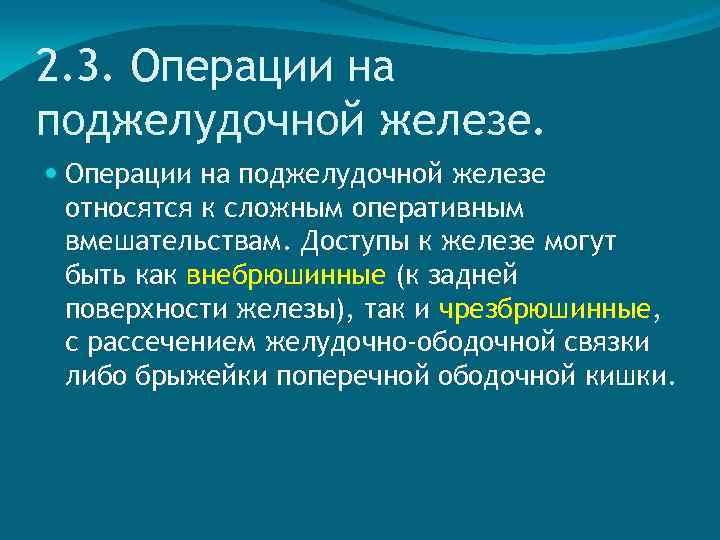 2.3. Операции на поджелудочной железе.

Операции на поджелудочной железе относятся к сложным оперативным вмешательствам. Доступы к железе могут быть как внебрюшинные (к задней поверхности железы), так и чрезбрюшинные, с рассечением желудочно-ободочной связки либо брыжейки поперечной ободочной кишки.